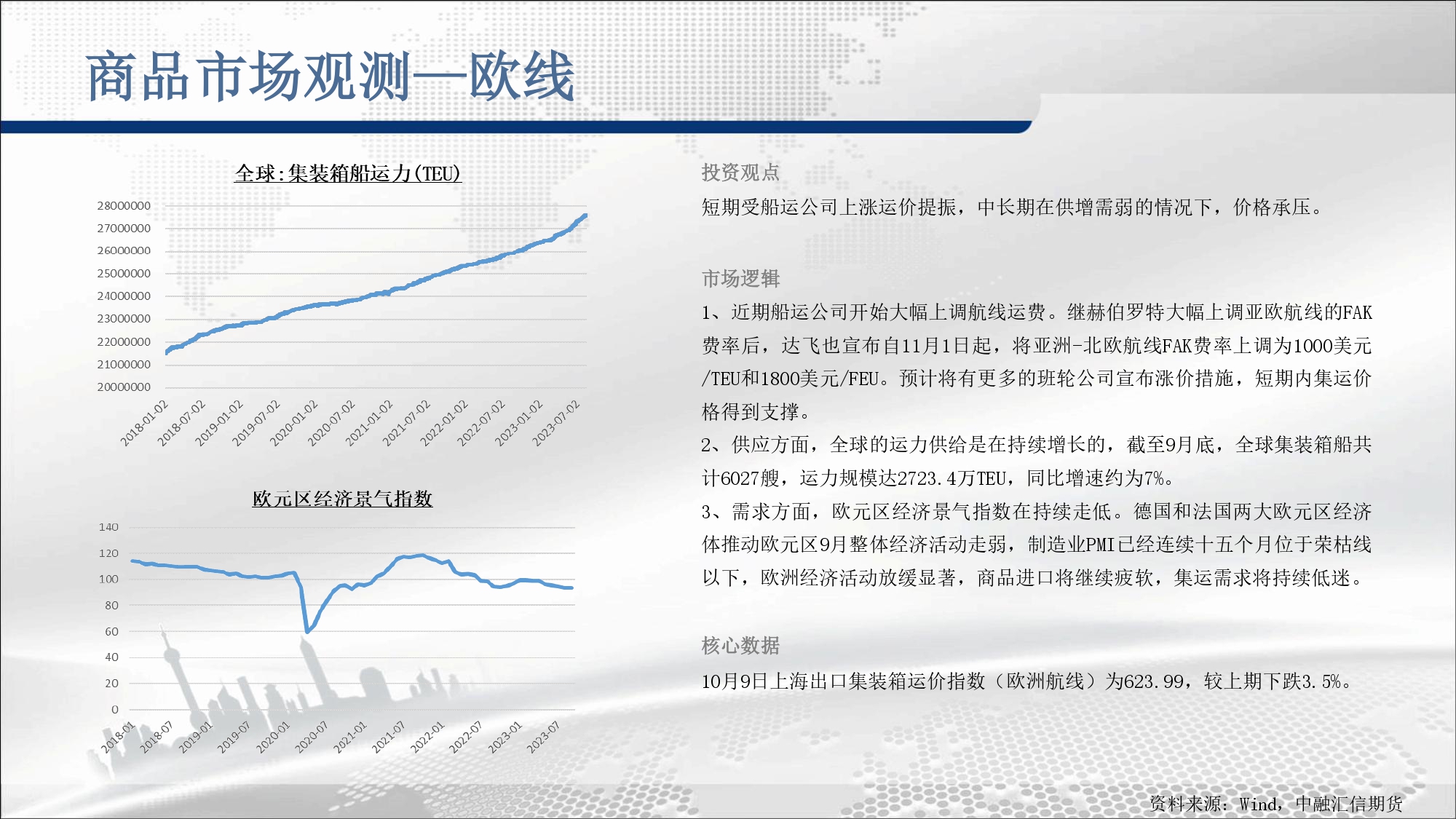 商品市场观测—欧线

全球:集装箱船运力(TEU)

28000000
27000000
26000000
25000000
24000000
23000000
22000000
21000000
20000000

2018-01-02 2018-07-02 2019-01-02 2019-07-02 2020-01-02 2020-07-02 2021-01-02 2021-07-02 2022-01-02 2022-07-02 2023-01-02 2023-07-02

欧元区经济景气指数

140
120
100
80
60
40
20
0

2018-01 2018-07 2019-01 2019-07 2020-01 2020-07 2021-01 2021-07 2022-01 2022-07 2023-01 2023-07

投资观点

短期受船运公司上涨运价提振，中长期在供增需弱的情况下，价格承压。

市场逻辑

1、近期船运公司开始大幅上调航线运费。继赫伯罗特大幅上调亚欧航线的FAK费率后，达飞也宣布自11月1日起，将亚洲-北欧航线FAK费率上调为1000美元/TEU和1800美元/FEU。预计将有更多的班轮公司宣布涨价措施，短期内集运价格得到支撑。

2、供应方面，全球的运力供给是在持续增长的，截至9月底，全球集装箱船共计6027艘，运力规模达2723.4万TEU，同比增速约为7%。

3、需求方面，欧元区经济景气指数在持续走低。德国和法国两大欧元区经济体推动欧元区9月整体经济活动走弱，制造业PMI已经连续十五个月位于荣枯线以下，欧洲经济活动放缓显著，商品进口将继续疲软，集运需求将持续低迷。

核心数据

10月9日上海出口集装箱运价指数（欧洲航线）为623.99，较上期下跌3.5%。

资料来源：Wind，中融汇信期货